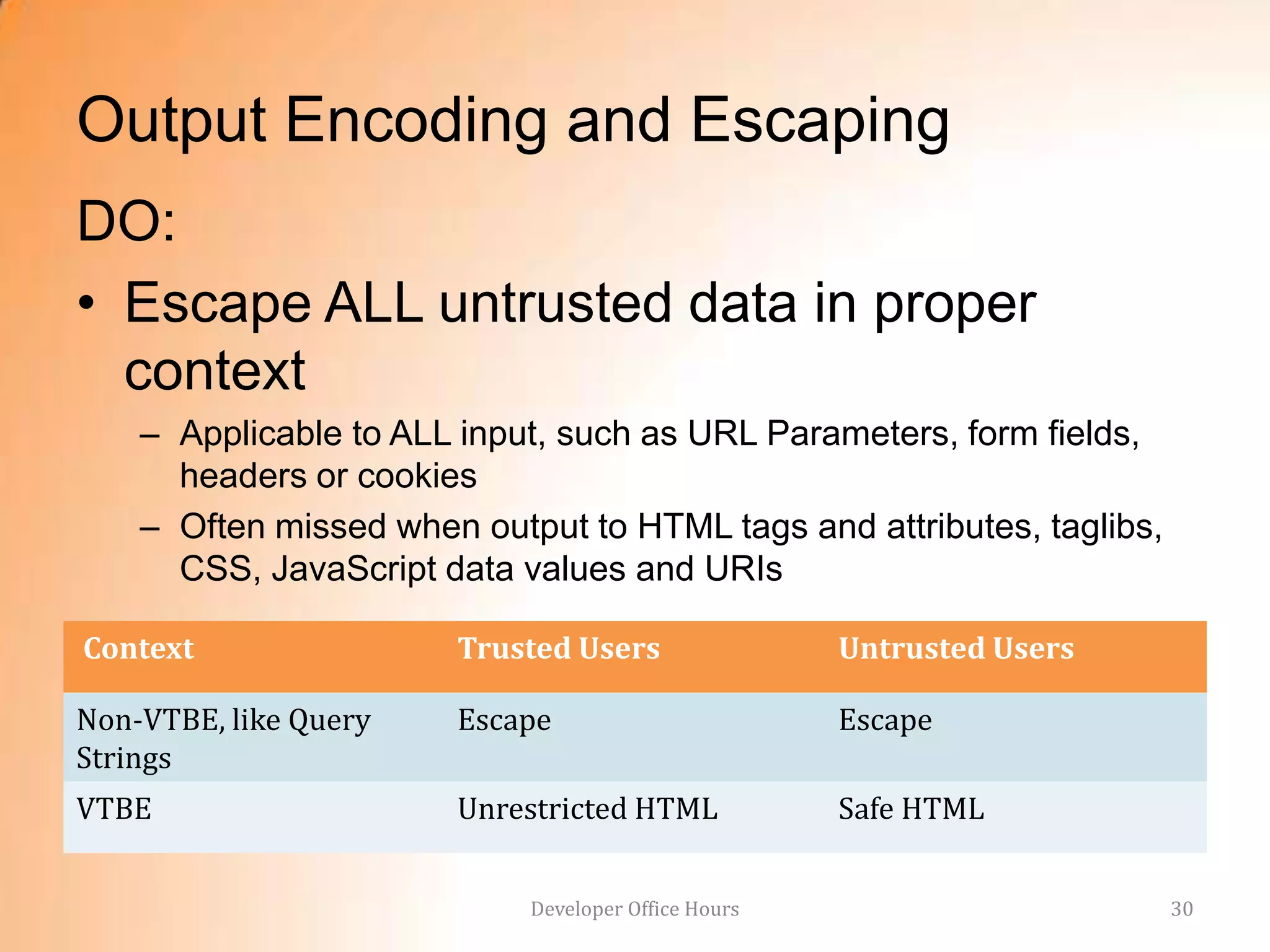 Output Encoding and Escaping

DO:

• Escape ALL untrusted data in proper context

– Applicable to ALL input, such as URL Parameters, form fields, headers or cookies

– Often missed when output to HTML tags and attributes, taglibs, CSS, JavaScript data values and URIs

| Context | Trusted Users | Untrusted Users |
|---|---|---|
| Non-VTBE, like Query Strings | Escape | Escape |
| VTBE | Unrestricted HTML | Safe HTML |

Developer Office Hours

30